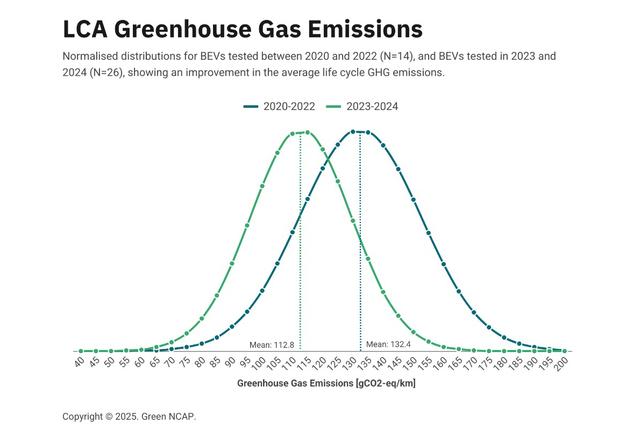 LCA Greenhouse Gas Emissions

Normalised distributions for BEVs tested between 2020 and 2022 (N=14), and BEVs tested in 2023 and 2024 (N=26), showing an improvement in the average life cycle GHG emissions.

2020-2022 2023-2024

Mean: 112.8
Mean: 132.4

40 45 50 55 60 65 70 75 80 85 90 95 100 105 110 115 120 125 130 135 140 145 150 155 160 165 170 175 180 185 190 195 200

Greenhouse Gas Emissions [gCO2-eq/km]

Copyright © 2025. Green NCAP.